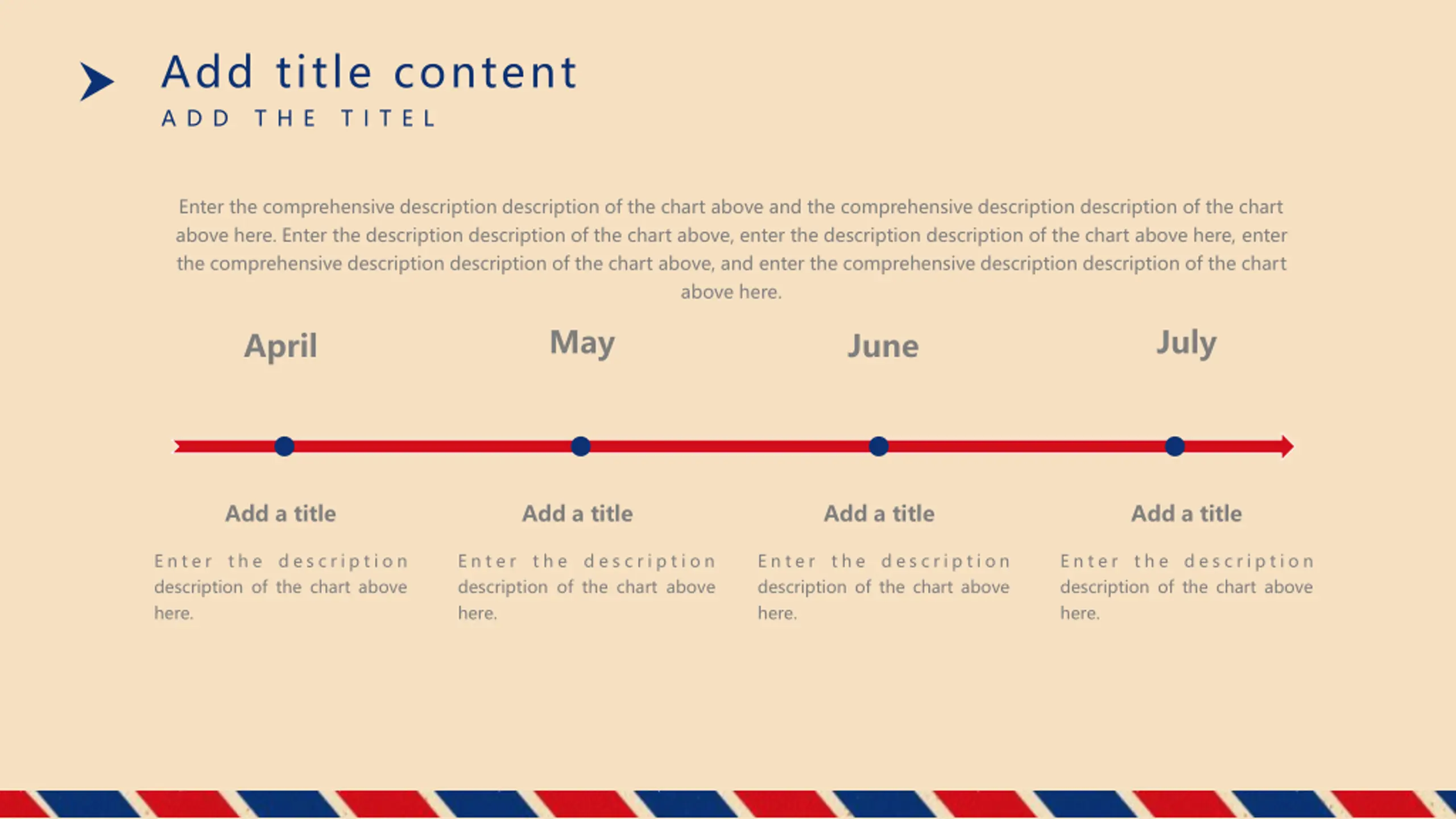 Add title content
ADD THE TITEL

Enter the comprehensive description description of the chart above and the comprehensive description description of the chart above here. Enter the description description of the chart above, enter the description description of the chart above here, enter the comprehensive description description of the chart above, and enter the comprehensive description description of the chart above here.

April

May

June

July

Add a title

Enter the description description of the chart above here.

Add a title

Enter the description description of the chart above here.

Add a title

Enter the description description of the chart above here.

Add a title

Enter the description description of the chart above here.